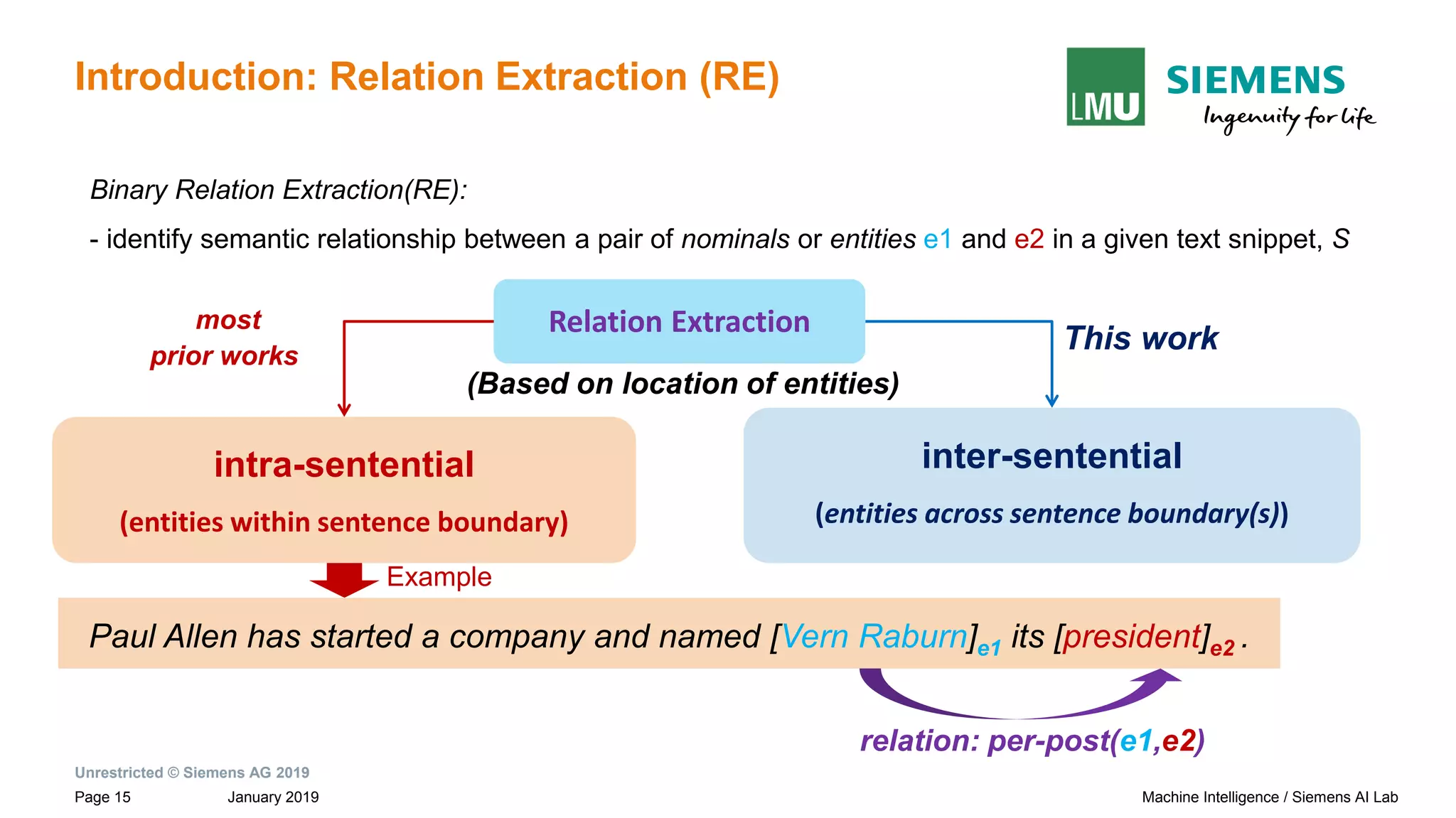 Introduction: Relation Extraction (RE)

LMU

SIEMENS
Ingenuity for life

Binary Relation Extraction(RE):

- identify semantic relationship between a pair of nominals or entities e1 and e2 in a given text snippet, S

most
prior works

Relation Extraction

(Based on location of entities)

This work

intra-sentential

(entities within sentence boundary)

inter-sentential

(entities across sentence boundary(s))

Example

Paul Allen has started a company and named [Vern Raburn]$_{e1}$ its [president]$_{e2}$ .

relation: per-post(e1,e2)

Unrestricted © Siemens AG 2019

Page 15 January 2019

Machine Intelligence / Siemens AI Lab